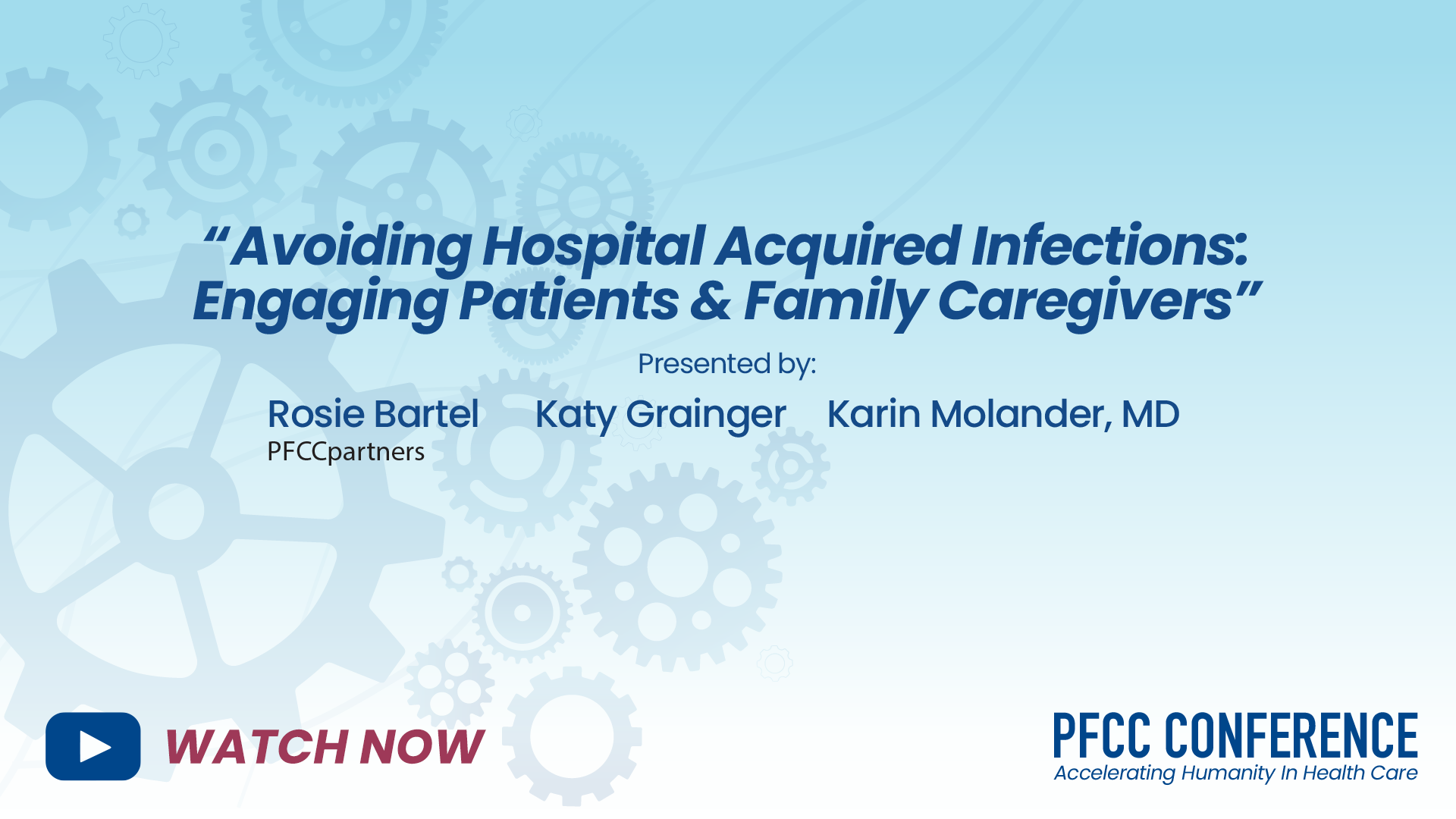 “Avoiding Hospital Acquired Infections: Engaging Patients & Family Caregivers”

Presented by:

Rosie Bartel
PFCCpartners

Katy Grainger

Karin Molander, MD

WATCH NOW

PFCC CONFERENCE
Accelerating Humanity In Health Care